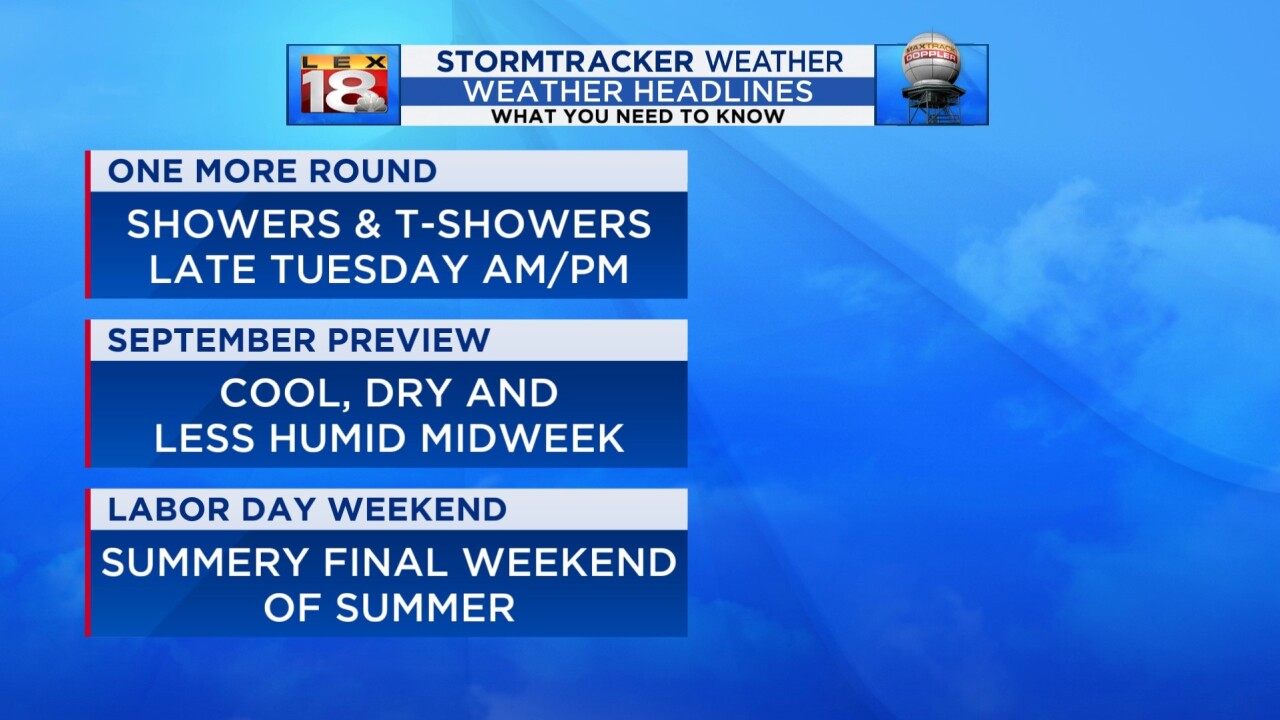 LEX 18

STORMTRACKER WEATHER
WEATHER HEADLINES
WHAT YOU NEED TO KNOW

MAXTRACK DOPPLER

ONE MORE ROUND

SHOWERS & T-SHOWERS
LATE TUESDAY AM/PM

SEPTEMBER PREVIEW

COOL, DRY AND
LESS HUMID MIDWEEK

LABOR DAY WEEKEND

SUMMERY FINAL WEEKEND
OF SUMMER